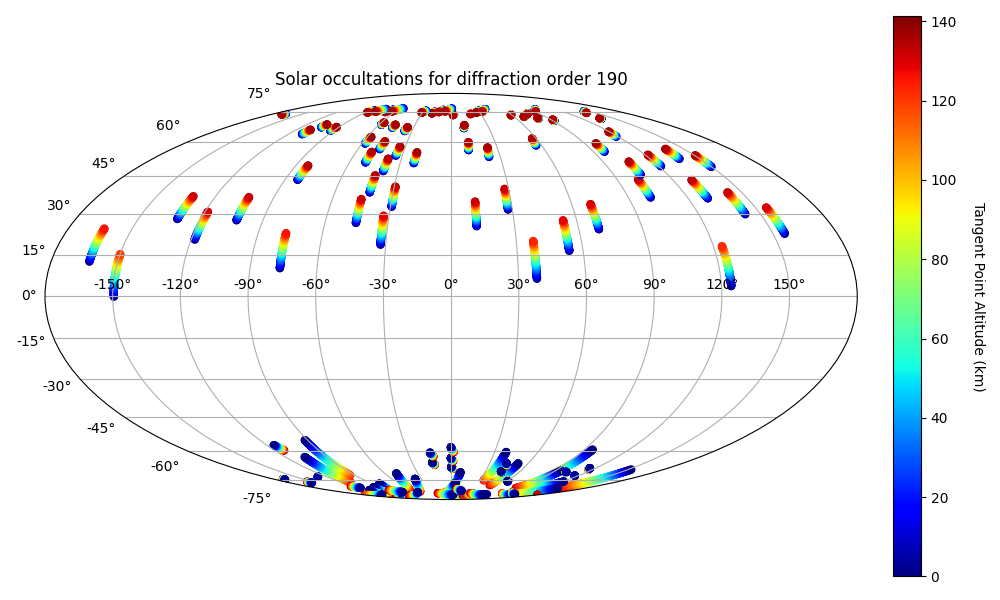 Solar occultations for diffraction order 190

75°
60°
45°
30°
15°
0°
-15°
-30°
-45°
-60°
-75°

-150° -120° -90° -60° -30° 0° 30° 60° 90° 120° 150°

140
120
100
80
60
40
20
0

Tangent Point Altitude (km)